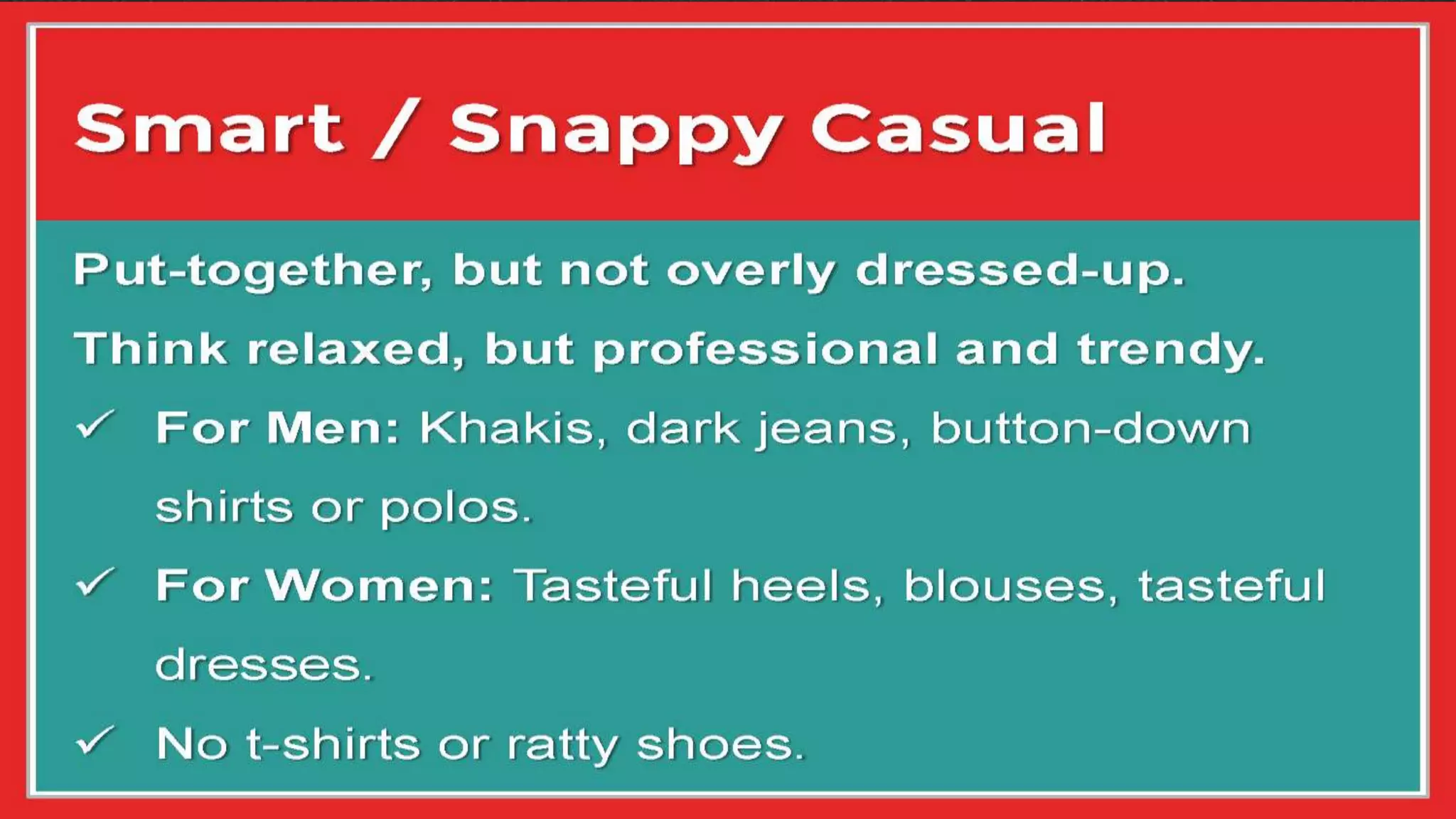 Smart / Snappy Casual

Put-together, but not overly dressed-up.

Think relaxed, but professional and trendy.

✓ For Men: Khakis, dark jeans, button-down shirts or polos.

✓ For Women: Tasteful heels, blouses, tasteful dresses.

✓ No t-shirts or ratty shoes.